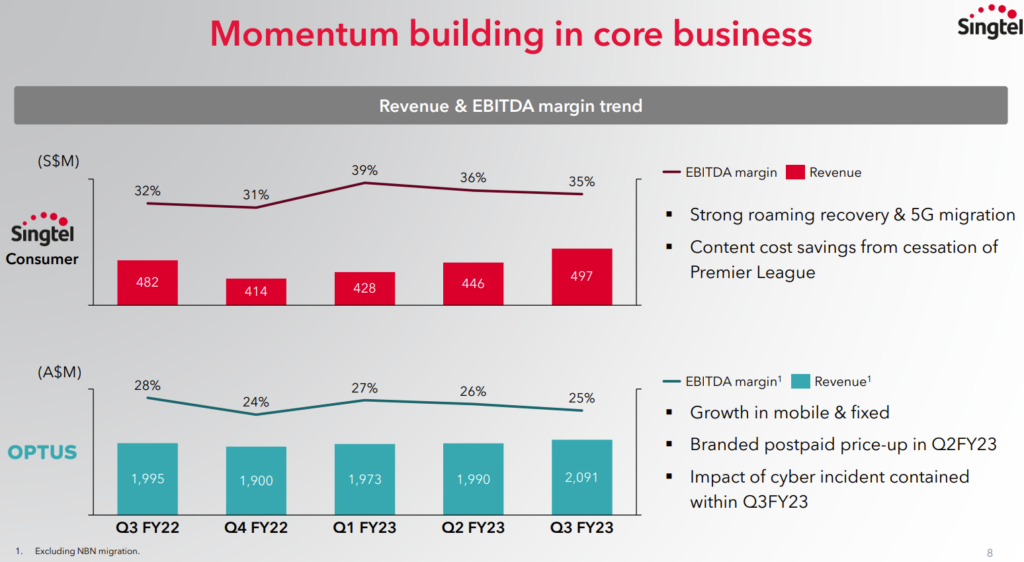 Momentum building in core business

Singtel

Revenue & EBITDA margin trend

(S$M)

Singtel
Consumer

32% 31% 39% 36% 35%

482 414 428 446 497

EBITDA margin Revenue

▪ Strong roaming recovery & 5G migration
▪ Content cost savings from cessation of Premier League

(A$M)

OPTUS

28% 24% 27% 26% 25%

1,995 1,900 1,973 1,990 2,091

Q3 FY22 Q4 FY22 Q1 FY23 Q2 FY23 Q3 FY23

EBITDA margin$^1$ Revenue$^1$

▪ Growth in mobile & fixed
▪ Branded postpaid price-up in Q2FY23
▪ Impact of cyber incident contained within Q3FY23

1. Excluding NBN migration.

8